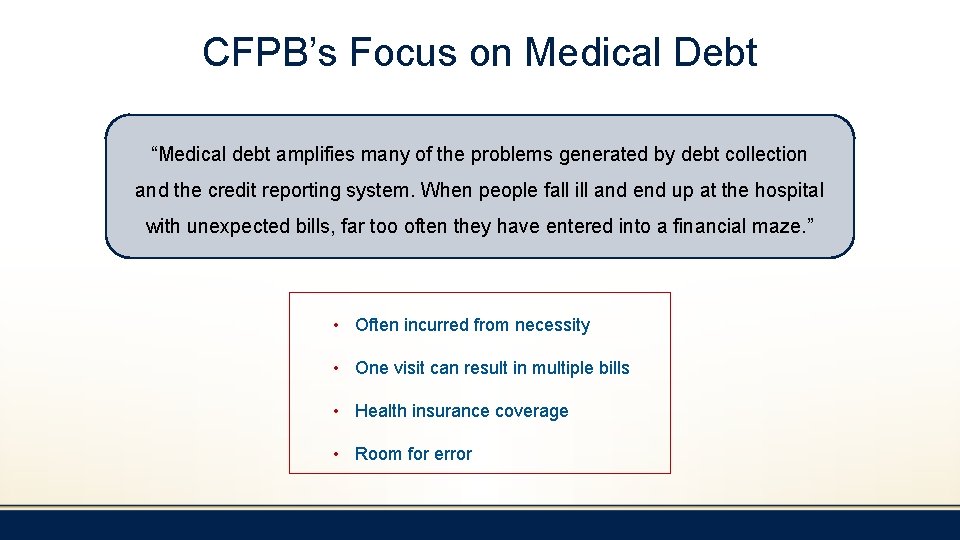 CFPB’s Focus on Medical Debt

“Medical debt amplifies many of the problems generated by debt collection and the credit reporting system. When people fall ill and end up at the hospital with unexpected bills, far too often they have entered into a financial maze.”

• Often incurred from necessity
• One visit can result in multiple bills
• Health insurance coverage
• Room for error